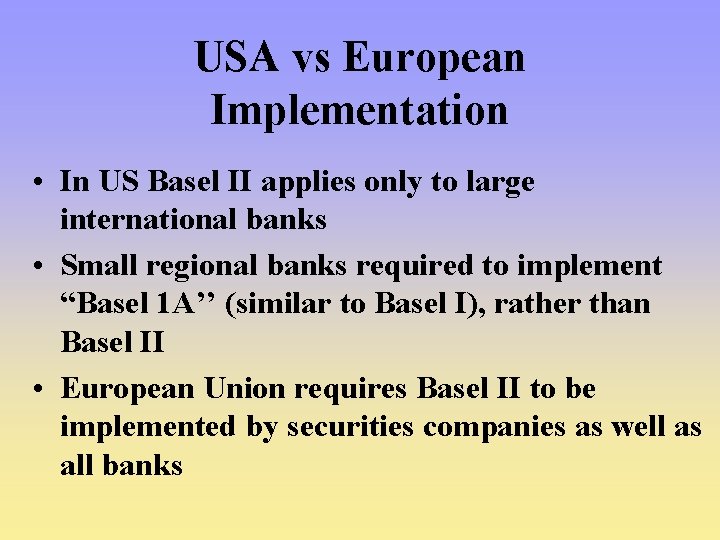 USA vs European Implementation

• In US Basel II applies only to large international banks

• Small regional banks required to implement “Basel 1A’’ (similar to Basel I), rather than Basel II

• European Union requires Basel II to be implemented by securities companies as well as all banks